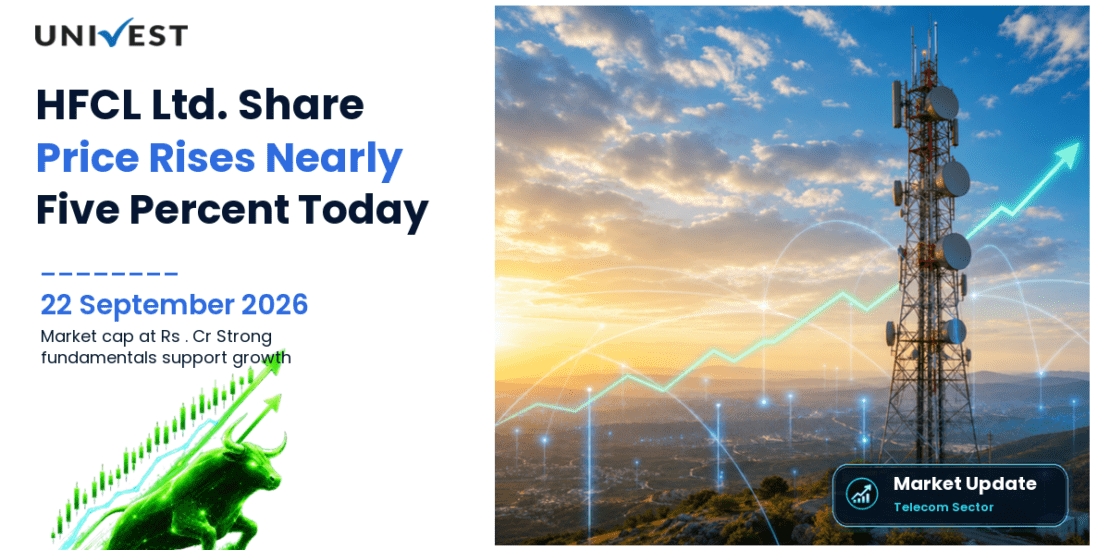 UNIVEST

HFCL Ltd. Share Price Rises Nearly Five Percent Today

22 September 2026

Market cap at Rs . Cr Strong fundamentals support growth

Market Update
Telecom Sector